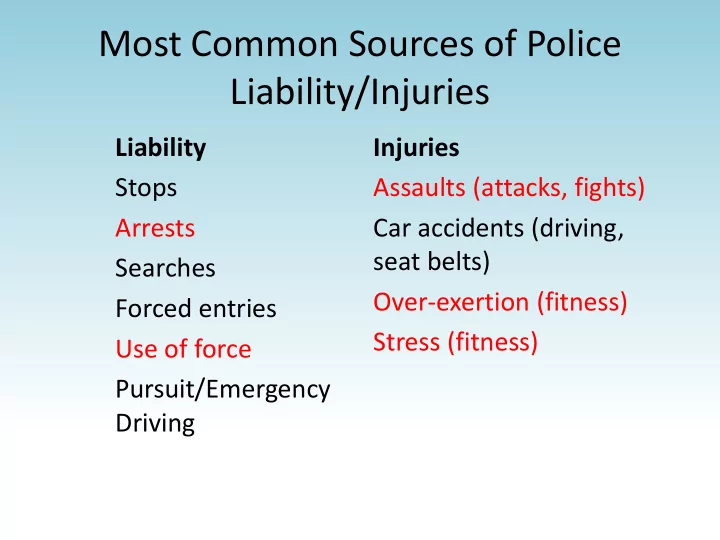 Most Common Sources of Police Liability/Injuries

Liability

Stops

Arrests

Searches

Forced entries

Use of force

Pursuit/Emergency Driving

Injuries

Assaults (attacks, fights)

Car accidents (driving, seat belts)

Over-exertion (fitness)

Stress (fitness)